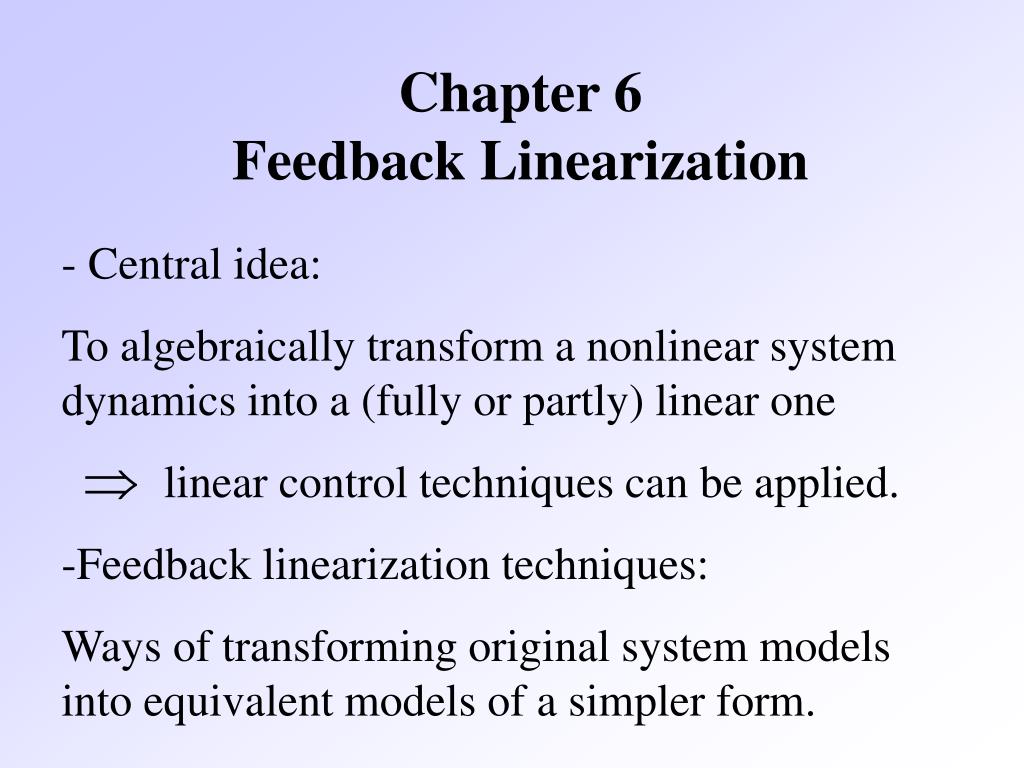 Chapter 6
Feedback Linearization

- Central idea:

To algebraically transform a nonlinear system dynamics into a (fully or partly) linear one

$\Rightarrow$ linear control techniques can be applied.

-Feedback linearization techniques:

Ways of transforming original system models into equivalent models of a simpler form.